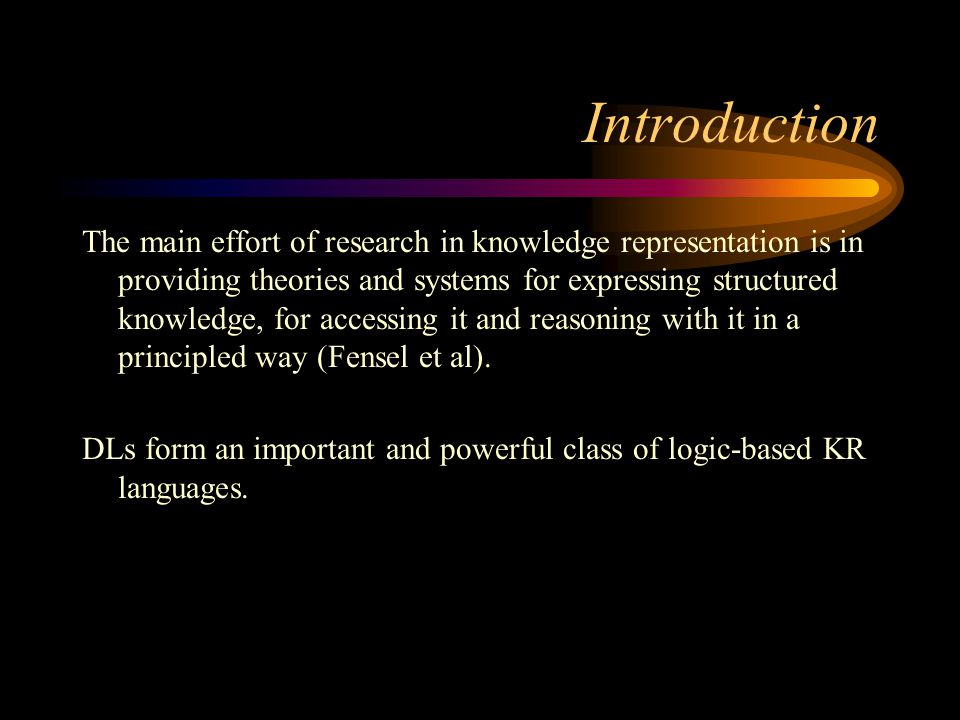 Introduction

The main effort of research in knowledge representation is in providing theories and systems for expressing structured knowledge, for accessing it and reasoning with it in a principled way (Fensel et al).

DLs form an important and powerful class of logic-based KR languages.